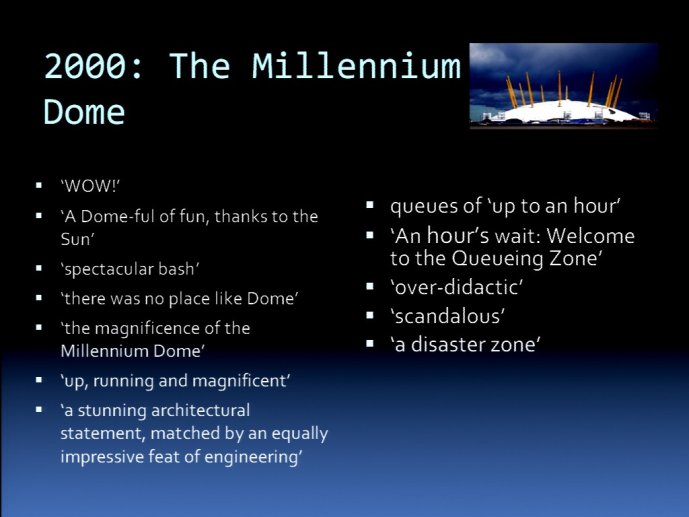 2000: The Millennium Dome

- ‘WOW!’
- ‘A Dome-ful of fun, thanks to the Sun’
- ‘spectacular bash’
- ‘there was no place like Dome’
- ‘the magnificence of the Millennium Dome’
- ‘up, running and magnificent’
- ‘a stunning architectural statement, matched by an equally impressive feat of engineering’

- queues of ‘up to an hour’
- ‘An hour’s wait: Welcome to the Queueing Zone’
- ‘over-didactic’
- ‘scandalous’
- ‘a disaster zone’